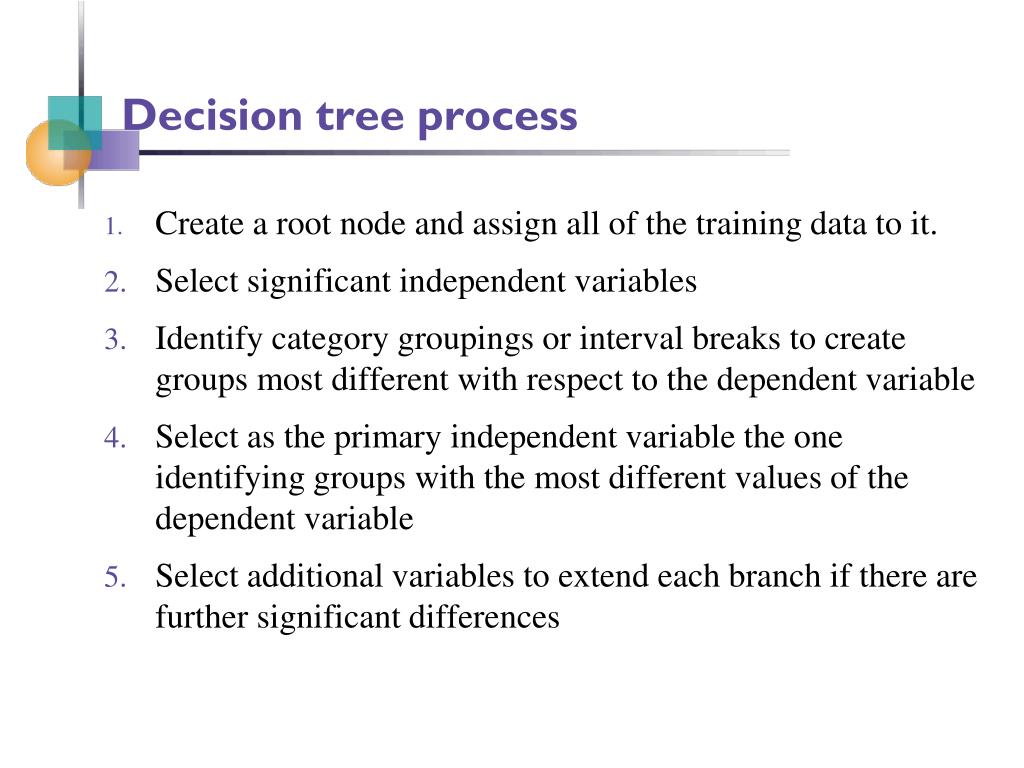 Decision tree process

1. Create a root node and assign all of the training data to it.
2. Select significant independent variables
3. Identify category groupings or interval breaks to create groups most different with respect to the dependent variable
4. Select as the primary independent variable the one identifying groups with the most different values of the dependent variable
5. Select additional variables to extend each branch if there are further significant differences